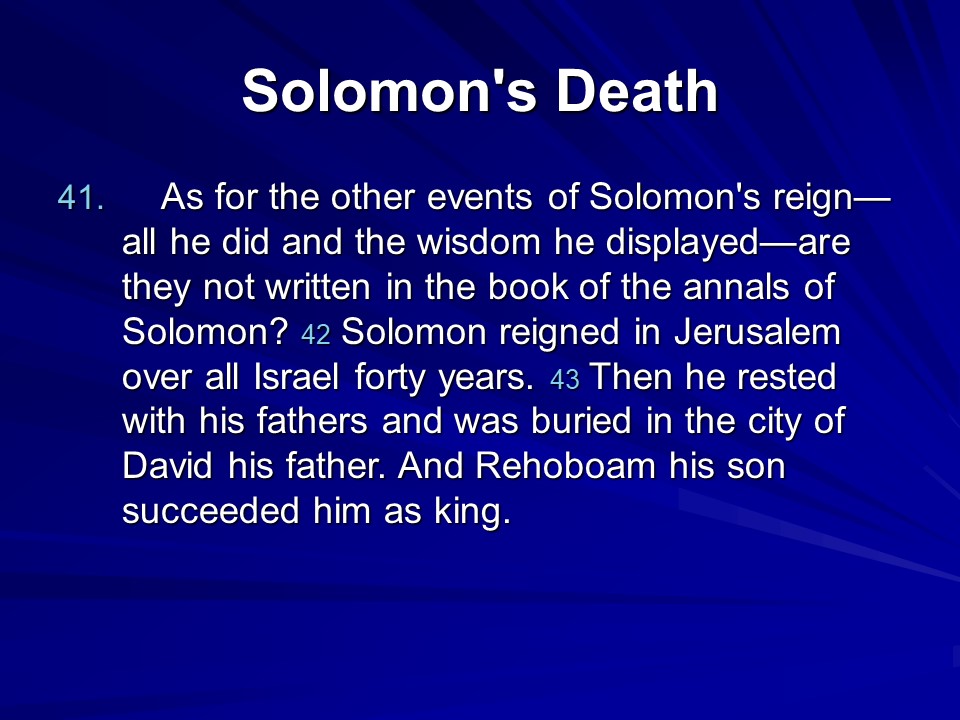 Solomon's Death

41. As for the other events of Solomon's reign—all he did and the wisdom he displayed—are they not written in the book of the annals of Solomon? 42 Solomon reigned in Jerusalem over all Israel forty years. 43 Then he rested with his fathers and was buried in the city of David his father. And Rehoboam his son succeeded him as king.